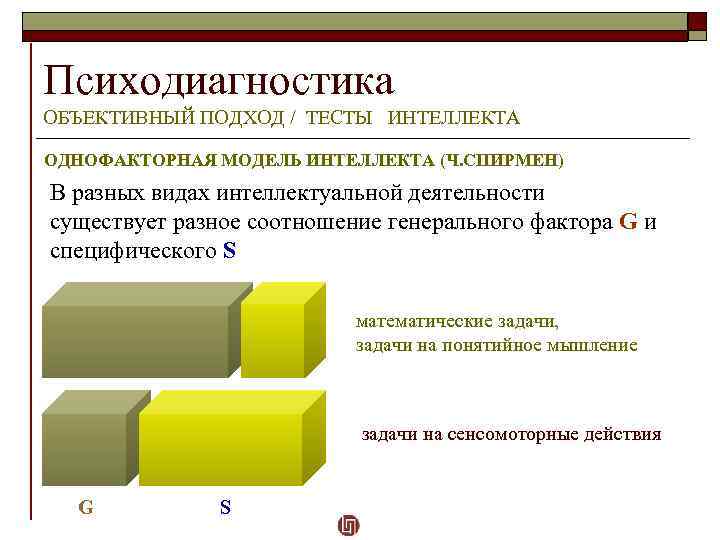 Психодиагностика
ОБЪЕКТИВНЫЙ ПОДХОД / ТЕСТЫ ИНТЕЛЛЕКТА

ОДНОФАКТОРНАЯ МОДЕЛЬ ИНТЕЛЛЕКТА (Ч.СПИРМЕН)

В разных видах интеллектуальной деятельности существует разное соотношение генерального фактора G и специфического S

математические задачи,
задачи на понятийное мышление

задачи на сенсомоторные действия

G

S